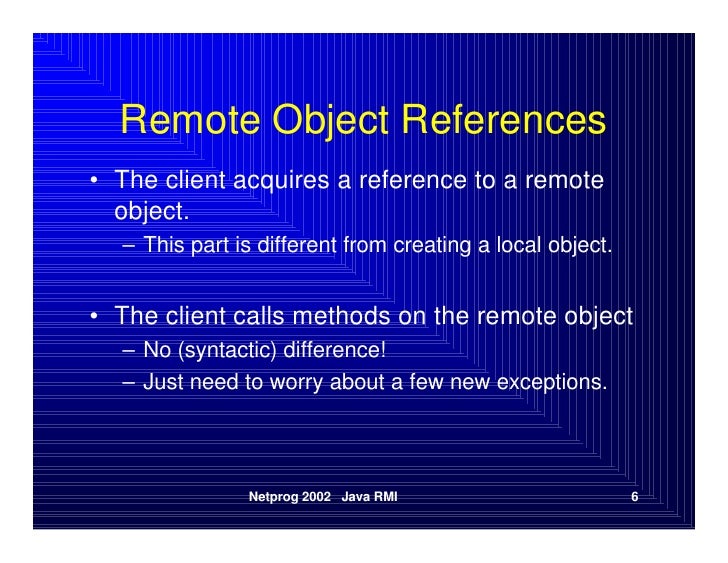 Remote Object References

• The client acquires a reference to a remote object.
– This part is different from creating a local object.

• The client calls methods on the remote object
– No (syntactic) difference!
– Just need to worry about a few new exceptions.

Netprog 2002 Java RMI

6